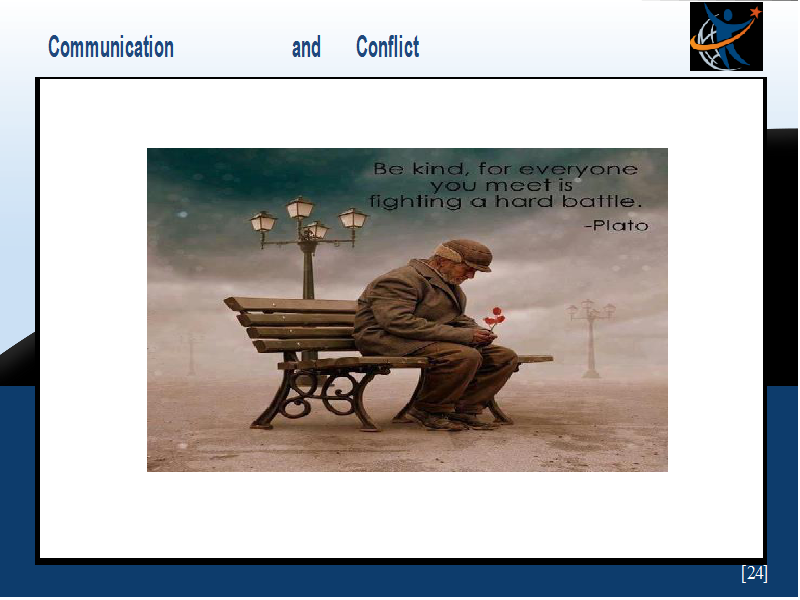 Communication and Conflict

Be kind, for everyone you meet is fighting a hard battle.
-Plato

[24]